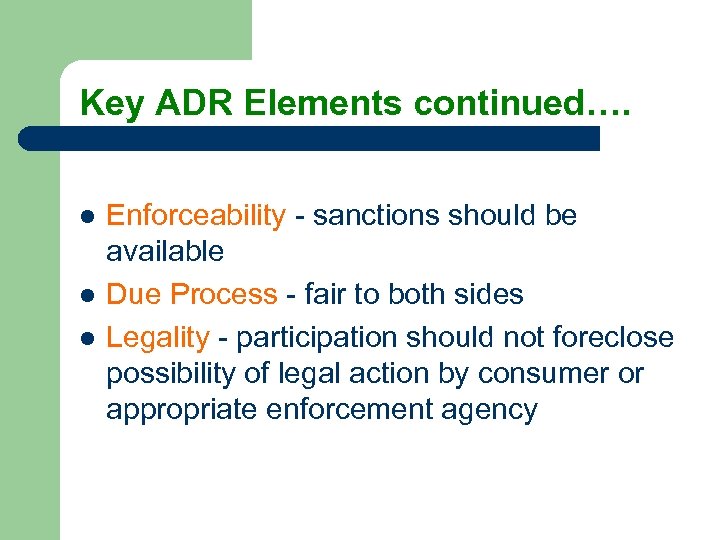 Key ADR Elements continued….

- Enforceability - sanctions should be available
- Due Process - fair to both sides
- Legality - participation should not foreclose possibility of legal action by consumer or appropriate enforcement agency